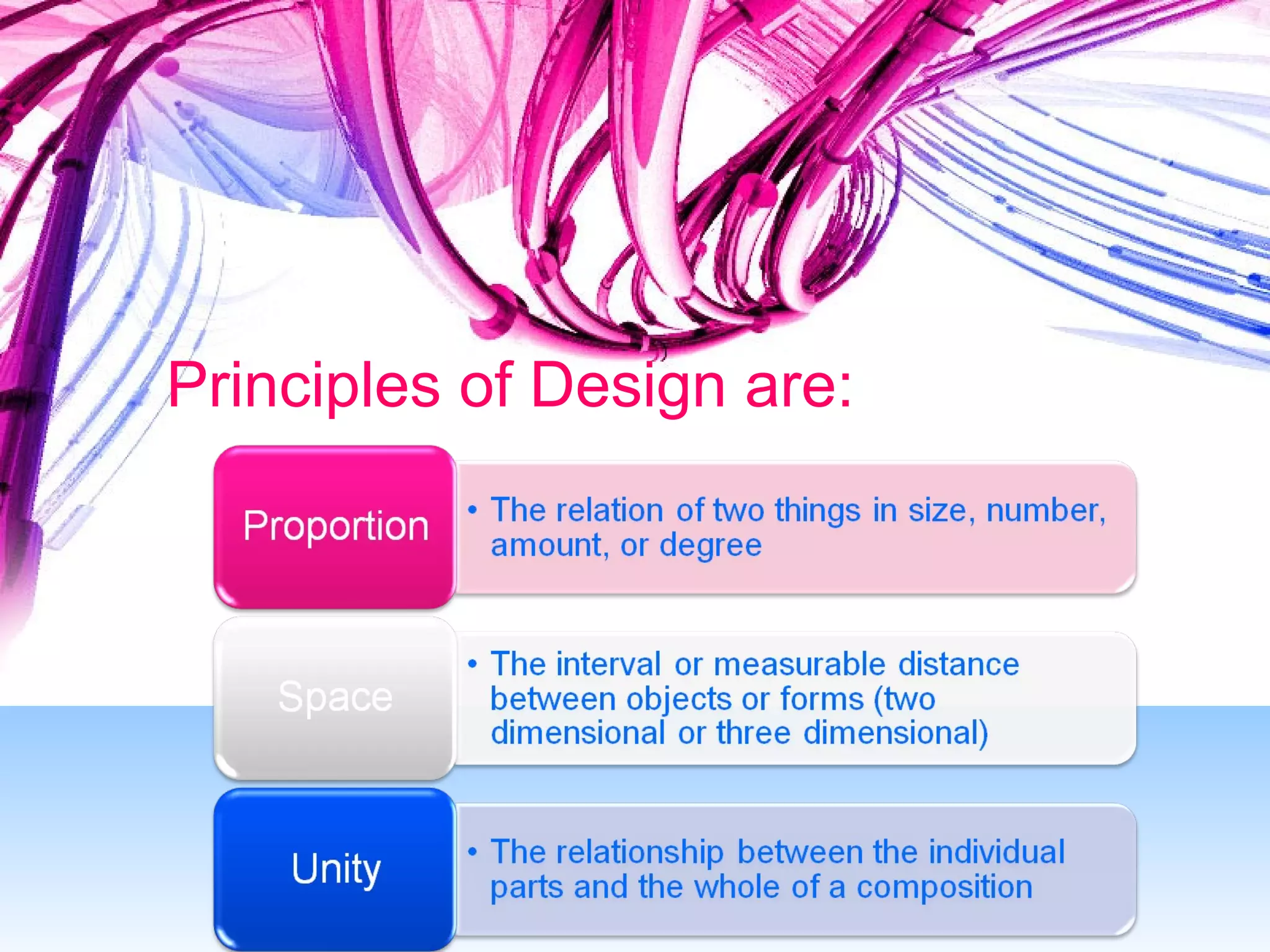 Principles of Design are:

Proportion

• The relation of two things in size, number, amount, or degree

Space

• The interval or measurable distance between objects or forms (two dimensional or three dimensional)

Unity

• The relationship between the individual parts and the whole of a composition